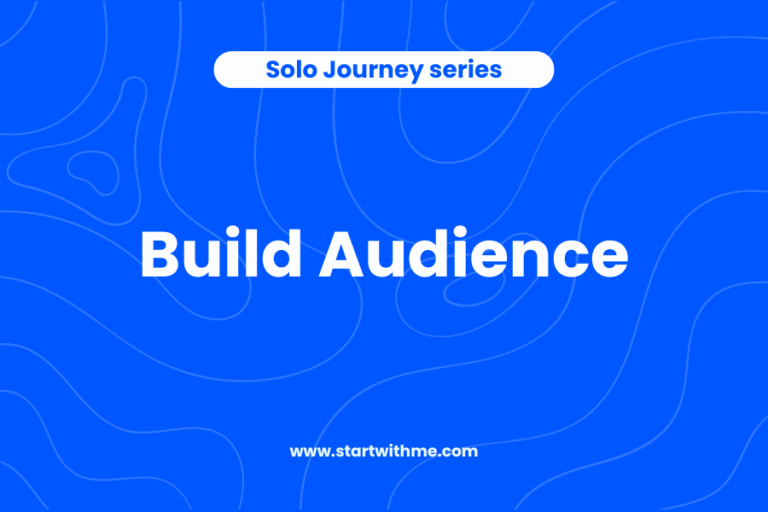 Solo Journey series

Build Audience

www.startwithme.com